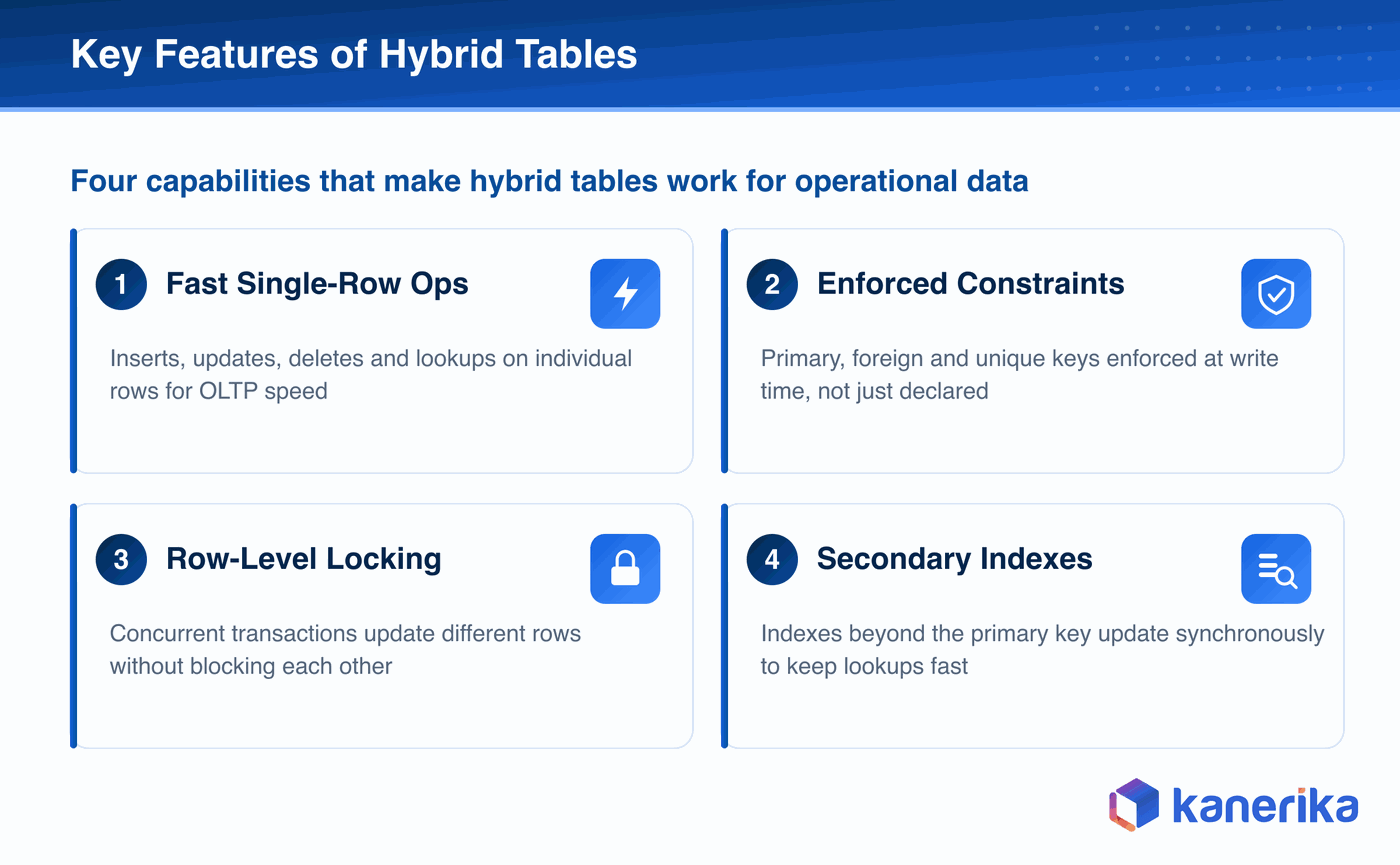 Key Features of Hybrid Tables

Four capabilities that make hybrid tables work for operational data

1 Fast Single-Row Ops

Inserts, updates, deletes and lookups on individual rows for OLTP speed

2 Enforced Constraints

Primary, foreign and unique keys enforced at write time, not just declared

3 Row-Level Locking

Concurrent transactions update different rows without blocking each other

4 Secondary Indexes

Indexes beyond the primary key update synchronously to keep lookups fast

kanerika